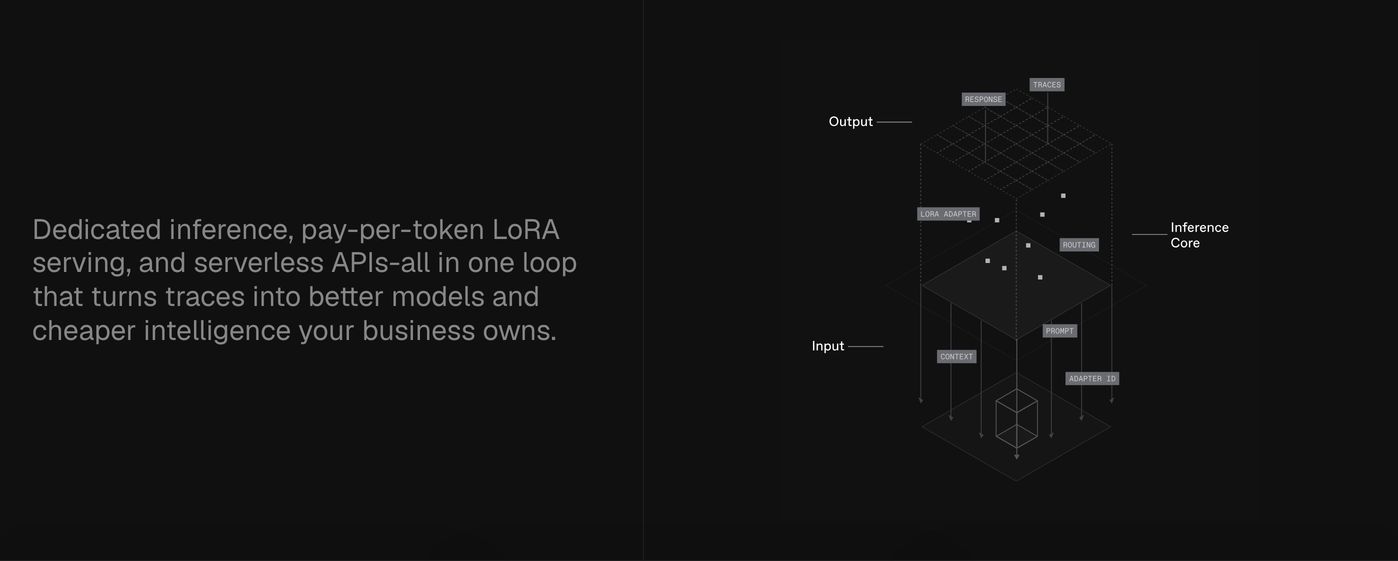 Dedicated inference, pay-per-token LoRA serving, and serverless APIs-all in one loop that turns traces into better models and cheaper intelligence your business owns.

TRACES
RESPONSE
Output
LORA ADAPTER
Inference Core
ROUTING
PROMPT
Input
CONTEXT
ADAPTER ID